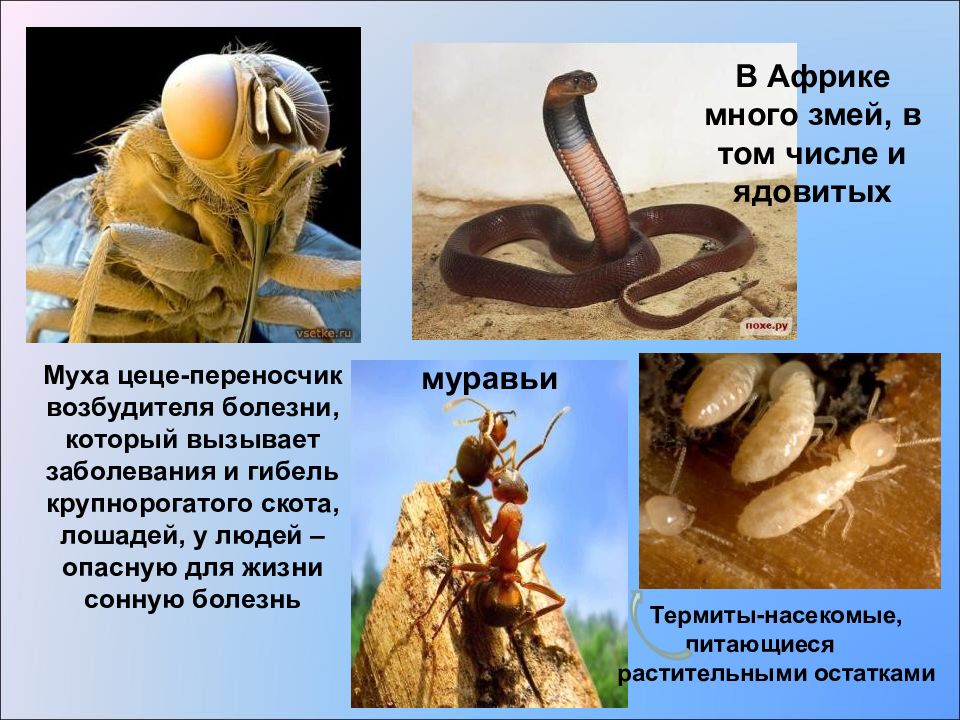 vsetke.ru

В Африке много змей, в том числе и ядовитых

noxe.py

Муха цеце-переносчик возбудителя болезни, который вызывает заболевания и гибель крупнорогатого скота, лошадей, у людей – опасную для жизни сонную болезнь

муравьи

Термиты-насекомые, питающиеся растительными остатками